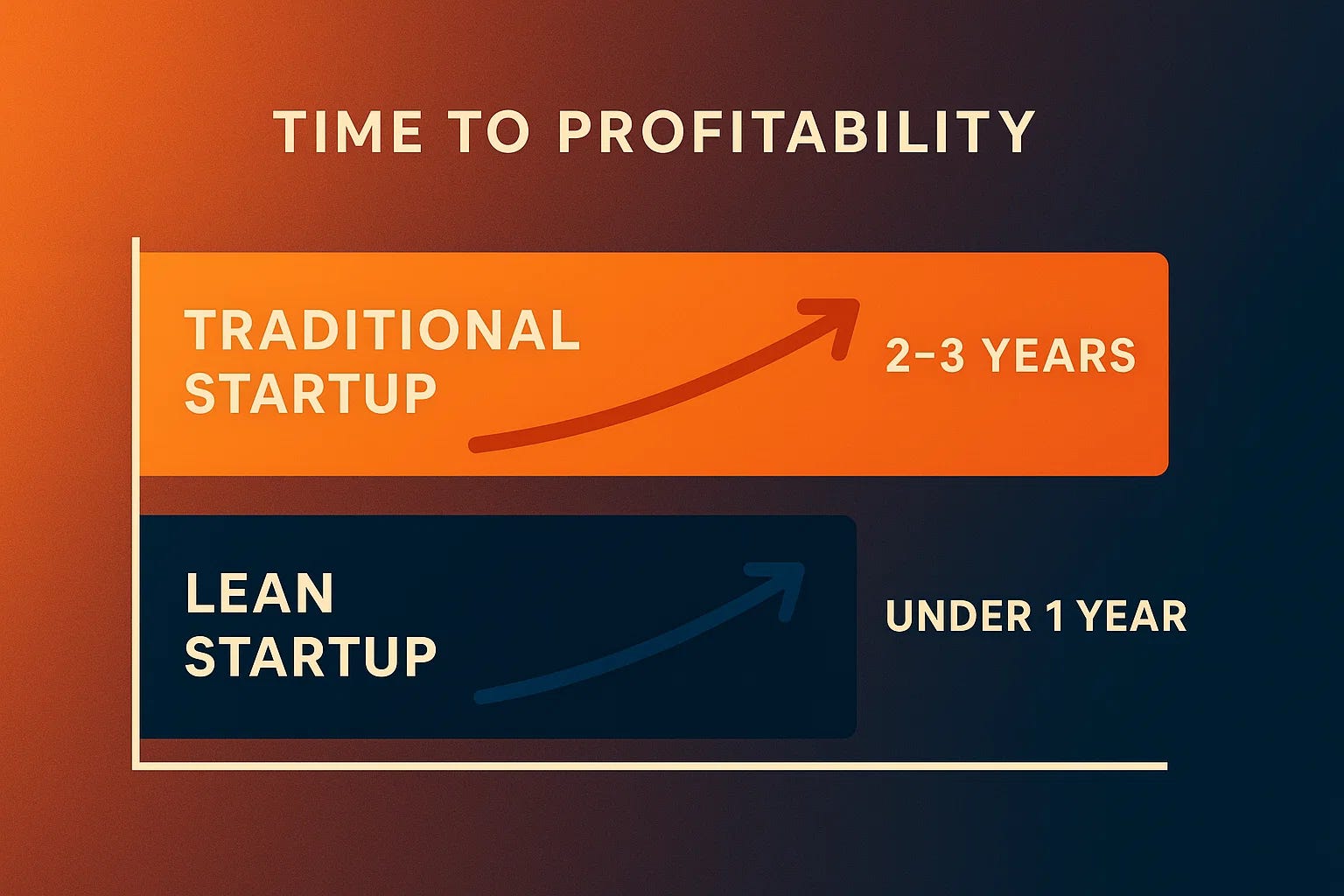 TIME TO PROFITABILITY

TRADITIONAL STARTUP

2–3 YEARS

LEAN STARTUP

UNDER 1 YEAR